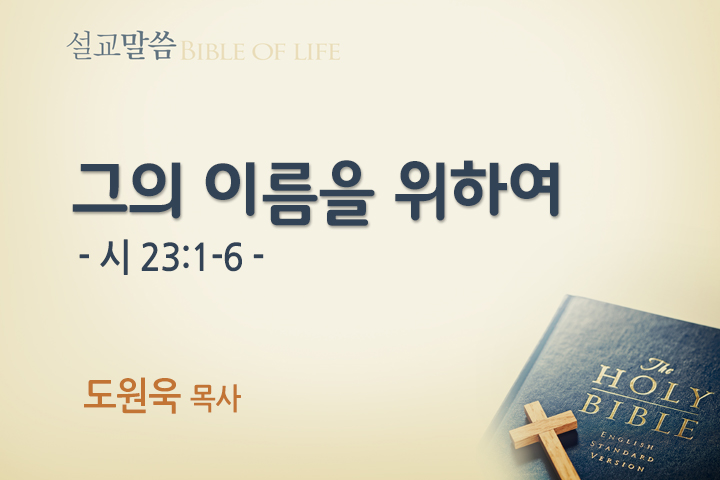 설교말씀 BIBLE OF LIFE

그의 이름을 위하여

- 시 23:1-6 -

도원욱 목사

The HOLY BIBLE

ENGLISH STANDARD VERSION